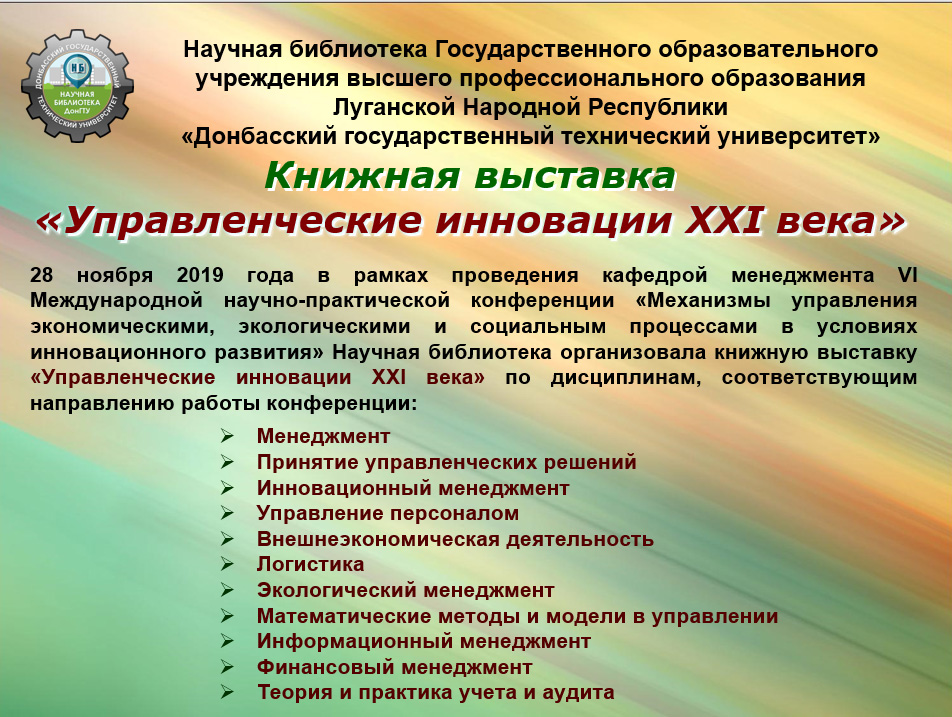 ДОНБАССКИЙ ГОСУДАРСТВЕННЫЙ ТЕХНИЧЕСКИЙ УНИВЕРСИТЕТ
НБ
НАУЧНАЯ БИБЛИОТЕКА ДонГТУ

Научная библиотека Государственного образовательного учреждения высшего профессионального образования Луганской Народной Республики «Донбасский государственный технический университет»

Книжная выставка
«Управленческие инновации XXI века»

28 ноября 2019 года в рамках проведения кафедрой менеджмента VI Международной научно-практической конференции «Механизмы управления экономическими, экологическими и социальным процессами в условиях инновационного развития» Научная библиотека организовала книжную выставку «Управленческие инновации XXI века» по дисциплинам, соответствующим направлению работы конференции:

➢ Менеджмент
➢ Принятие управленческих решений
➢ Инновационный менеджмент
➢ Управление персоналом
➢ Внешнеэкономическая деятельность
➢ Логистика
➢ Экологический менеджмент
➢ Математические методы и модели в управлении
➢ Информационный менеджмент
➢ Финансовый менеджмент
➢ Теория и практика учета и аудита